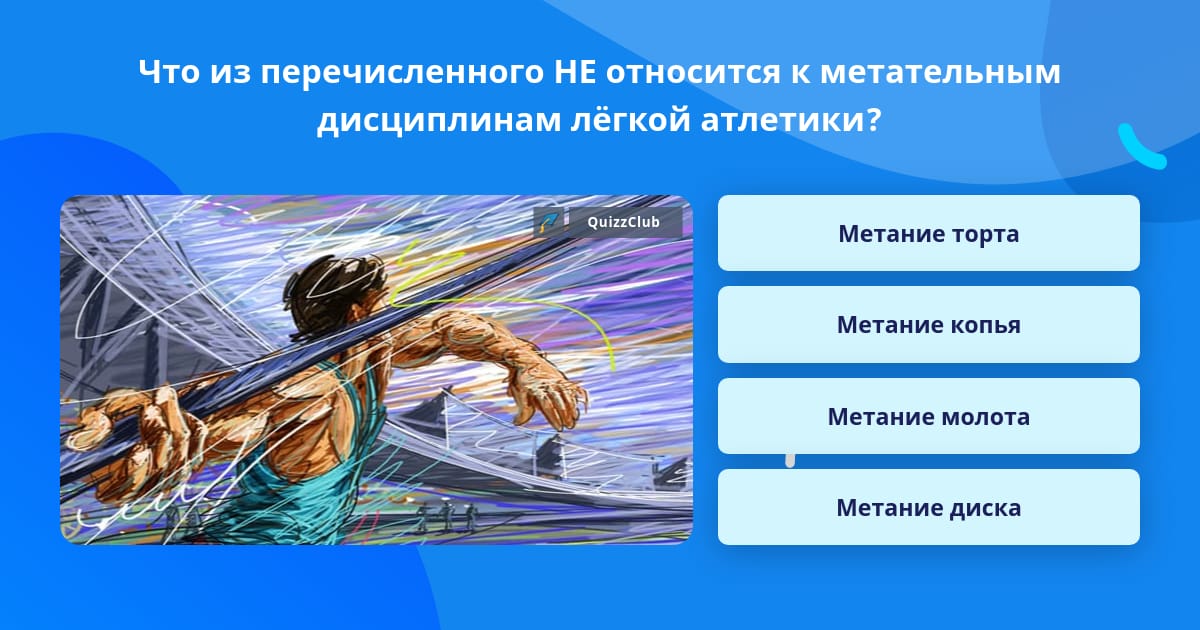 Что из перечисленного НЕ относится к метательным дисциплинам лёгкой атлетики?

QuizzClub

Метание торта

Метание копья

Метание молота

Метание диска